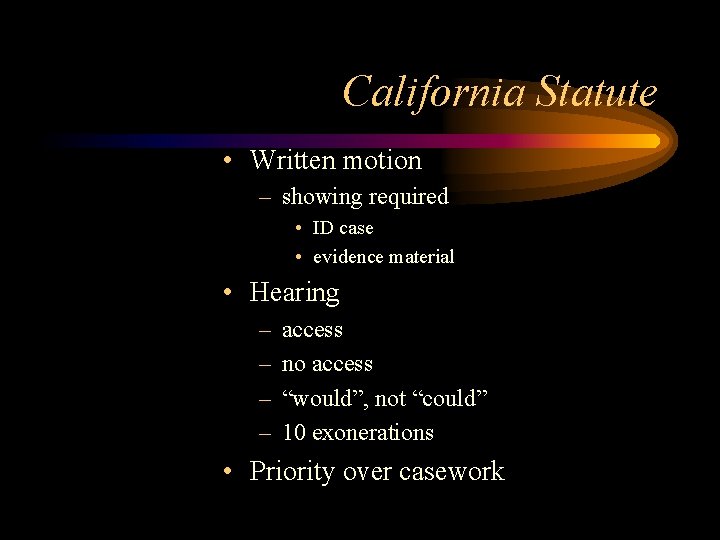 California Statute

• Written motion
  – showing required
    • ID case
    • evidence material
• Hearing
  – access
  – no access
  – “would”, not “could”
  – 10 exonerations
• Priority over casework